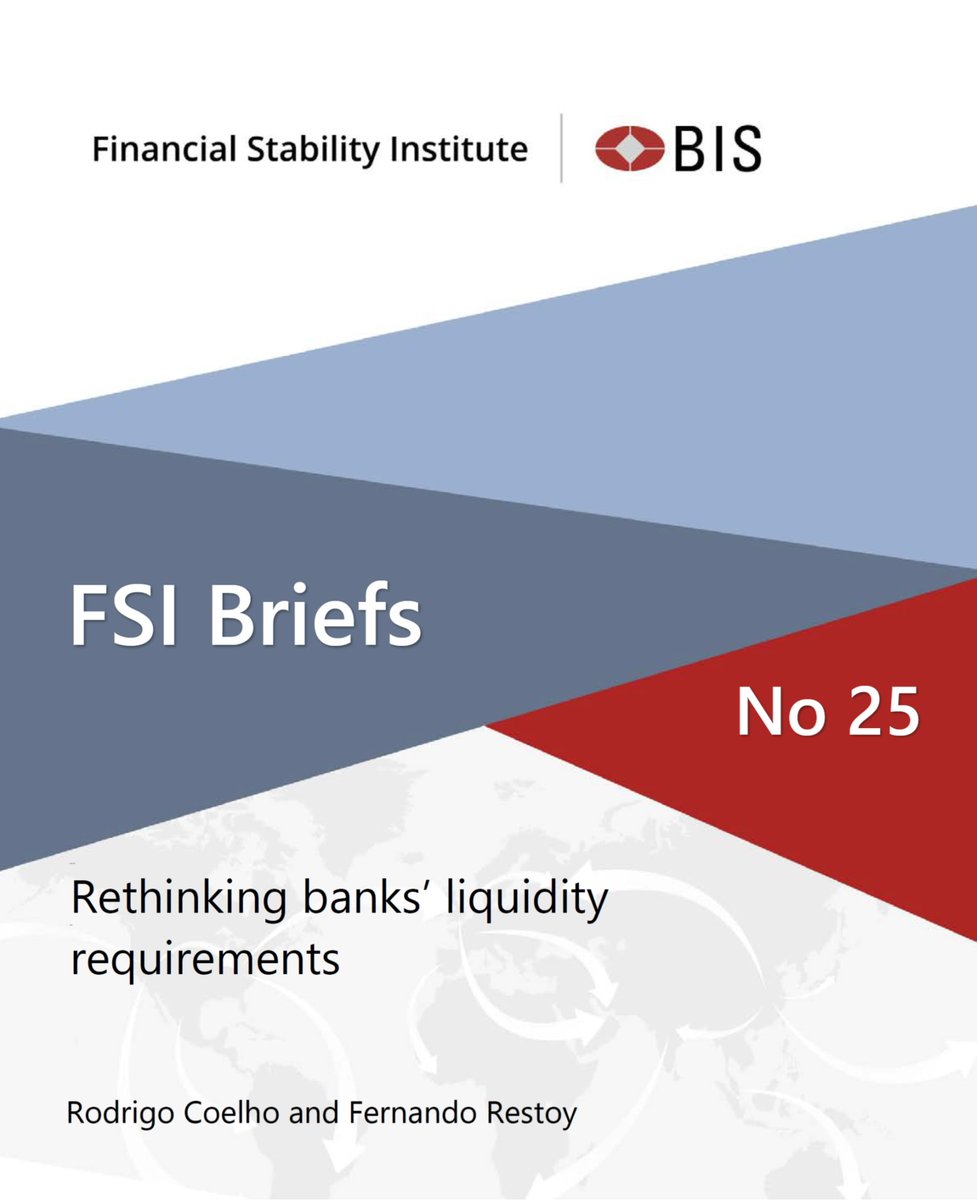 Financial Stability Institute

BIS

FSI Briefs

No 25

Rethinking banks' liquidity requirements

Rodrigo Coelho and Fernando Restoy